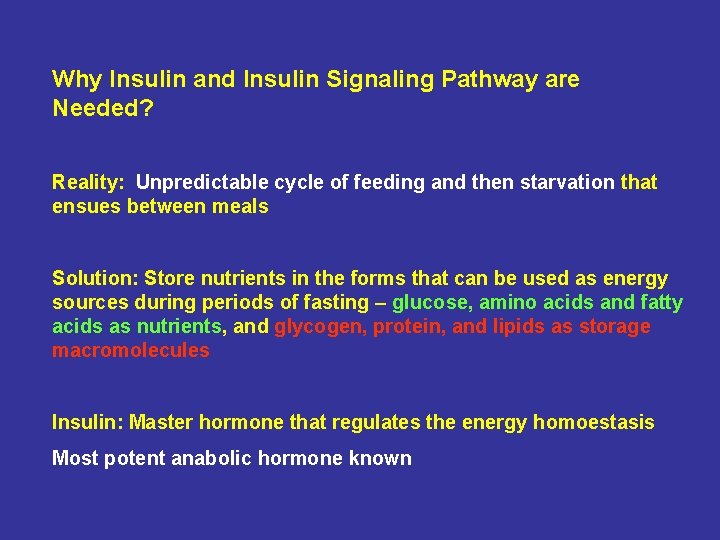 Why Insulin and Insulin Signaling Pathway are Needed?

Reality: Unpredictable cycle of feeding and then starvation that ensues between meals

Solution: Store nutrients in the forms that can be used as energy sources during periods of fasting – glucose, amino acids and fatty acids as nutrients, and glycogen, protein, and lipids as storage macromolecules

Insulin: Master hormone that regulates the energy homoestasis

Most potent anabolic hormone known